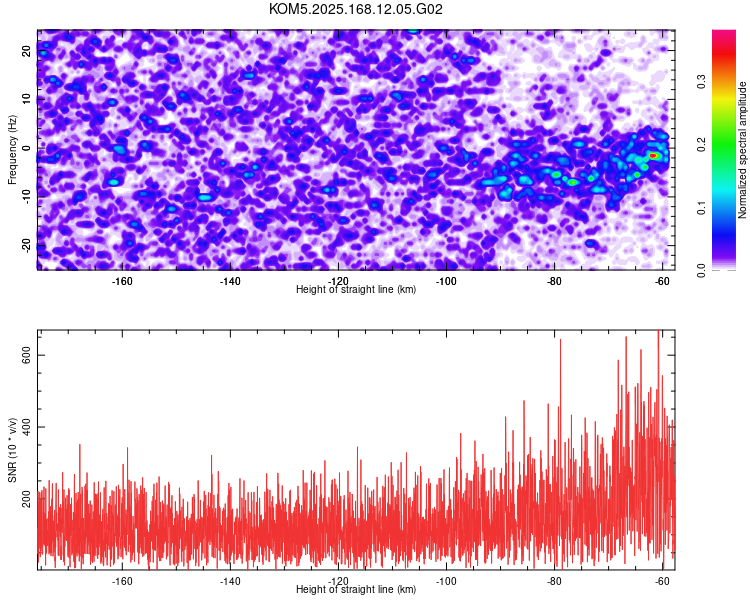 KOM5.2025.168.12.05.G02

Frequency (Hz)
20
10
0
-10
-20
-160
-140
-120
-100
-80
-60
Height of straight line (km)

Normalized spectral amplitude
0.0
0.1
0.2
0.3

SNR (10 * v/v)
600
400
200
-160
-140
-120
-100
-80
-60
Height of straight line (km)